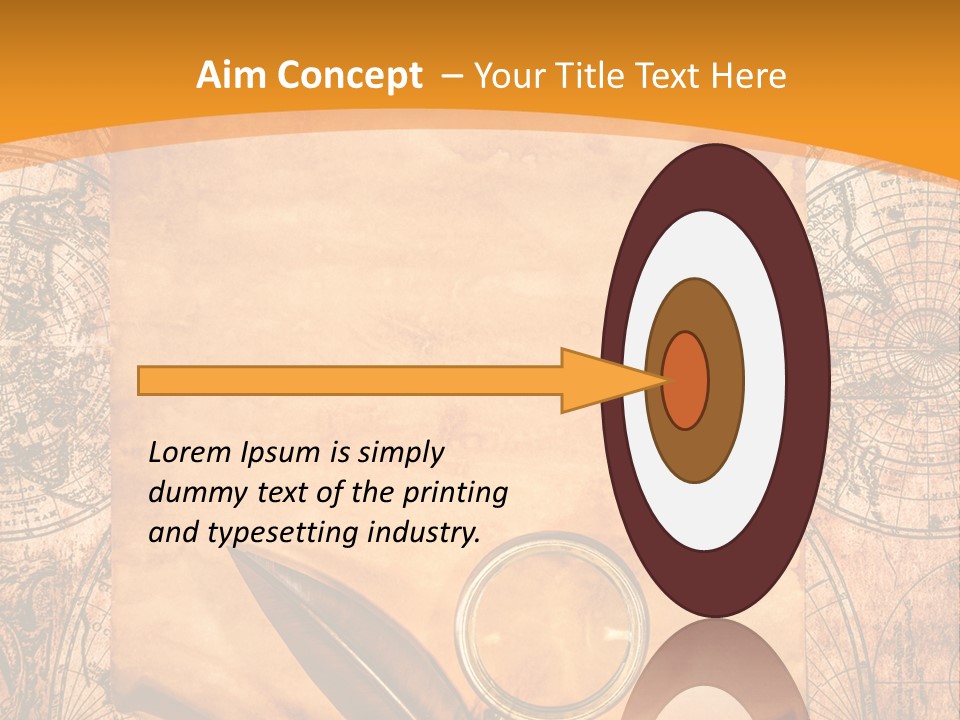 Aim Concept – Your Title Text Here

Lorem Ipsum is simply dummy text of the printing and typesetting industry.